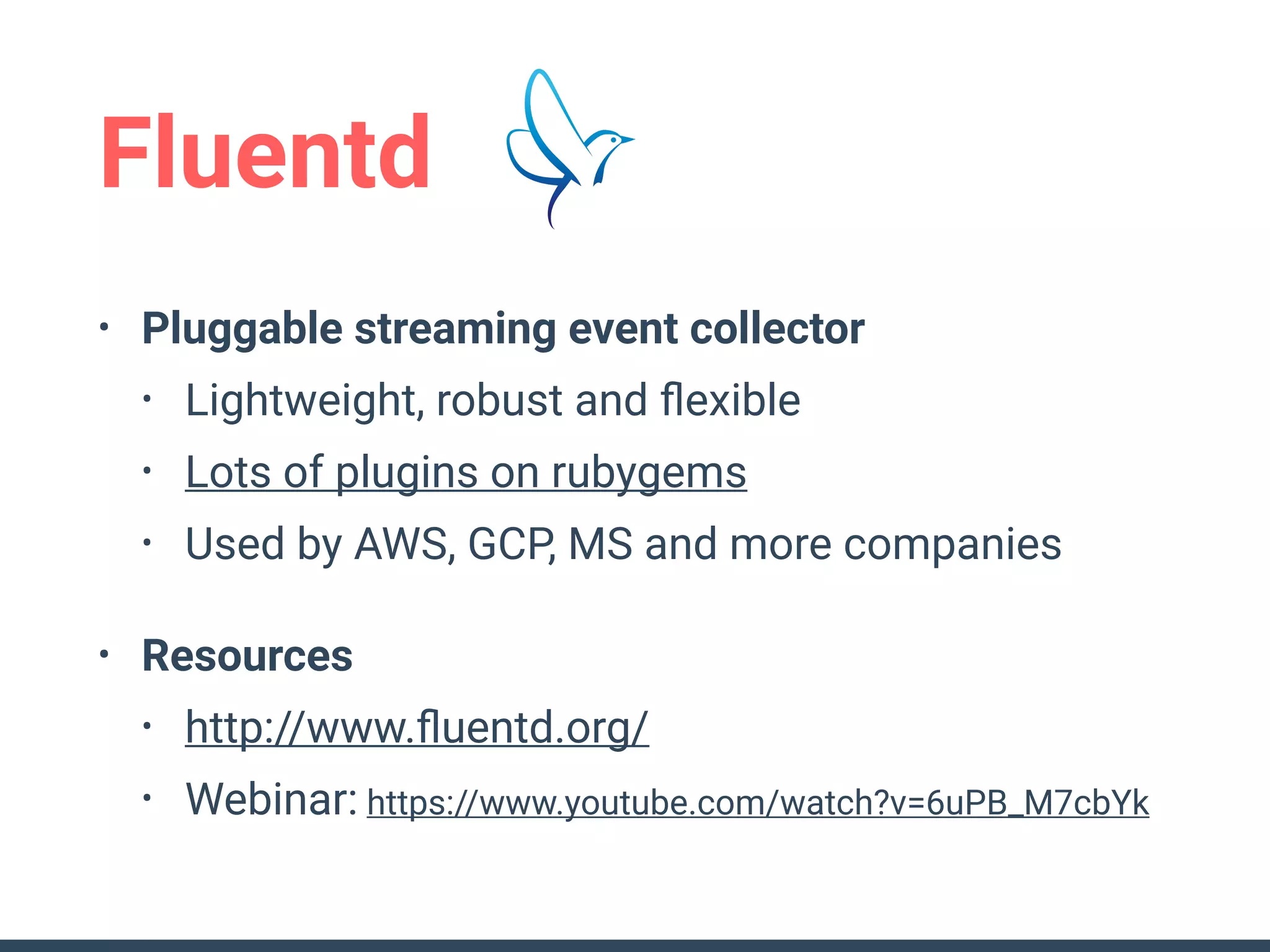 Fluentd

• Pluggable streaming event collector
  • Lightweight, robust and flexible
  • Lots of plugins on rubygems
  • Used by AWS, GCP, MS and more companies

• Resources
  • http://www.fluentd.org/
  • Webinar: https://www.youtube.com/watch?v=6uPB_M7cbYk